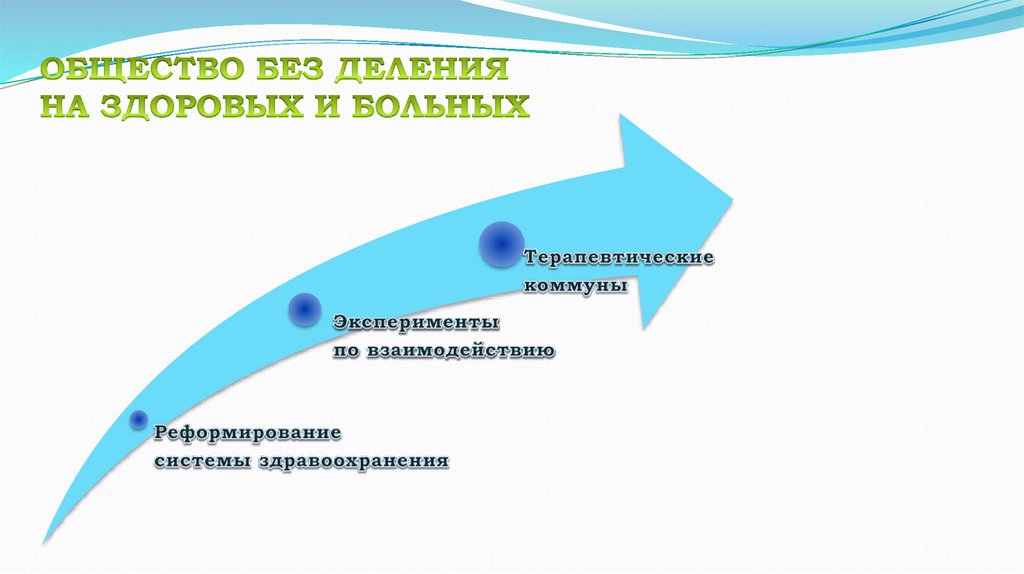 ОБЩЕСТВО БЕЗ ДЕЛЕНИЯ НА ЗДОРОВЫХ И БОЛЬНЫХ

Терапевтические коммуны

Эксперименты по взаимодействию

Реформирование системы здравоохранения